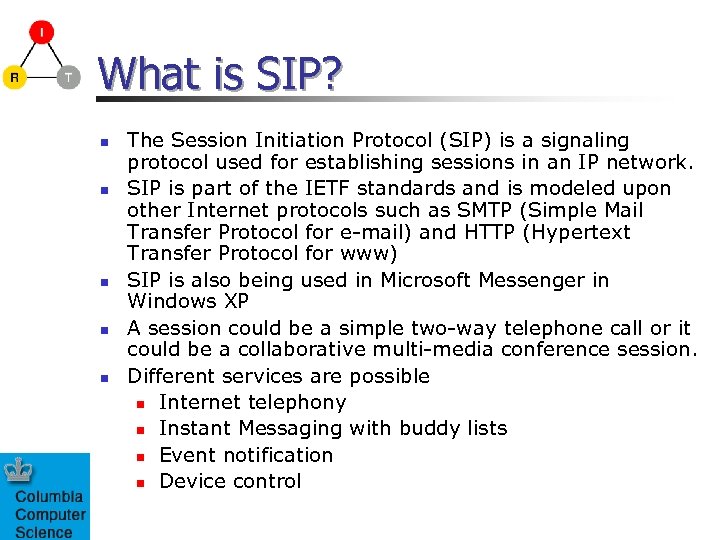 I
R
T

What is SIP?

- The Session Initiation Protocol (SIP) is a signaling protocol used for establishing sessions in an IP network.
- SIP is part of the IETF standards and is modeled upon other Internet protocols such as SMTP (Simple Mail Transfer Protocol for e-mail) and HTTP (Hypertext Transfer Protocol for www)
- SIP is also being used in Microsoft Messenger in Windows XP
- A session could be a simple two-way telephone call or it could be a collaborative multi-media conference session.
- Different services are possible
  - Internet telephony
  - Instant Messaging with buddy lists
  - Event notification
  - Device control

Columbia Computer Science